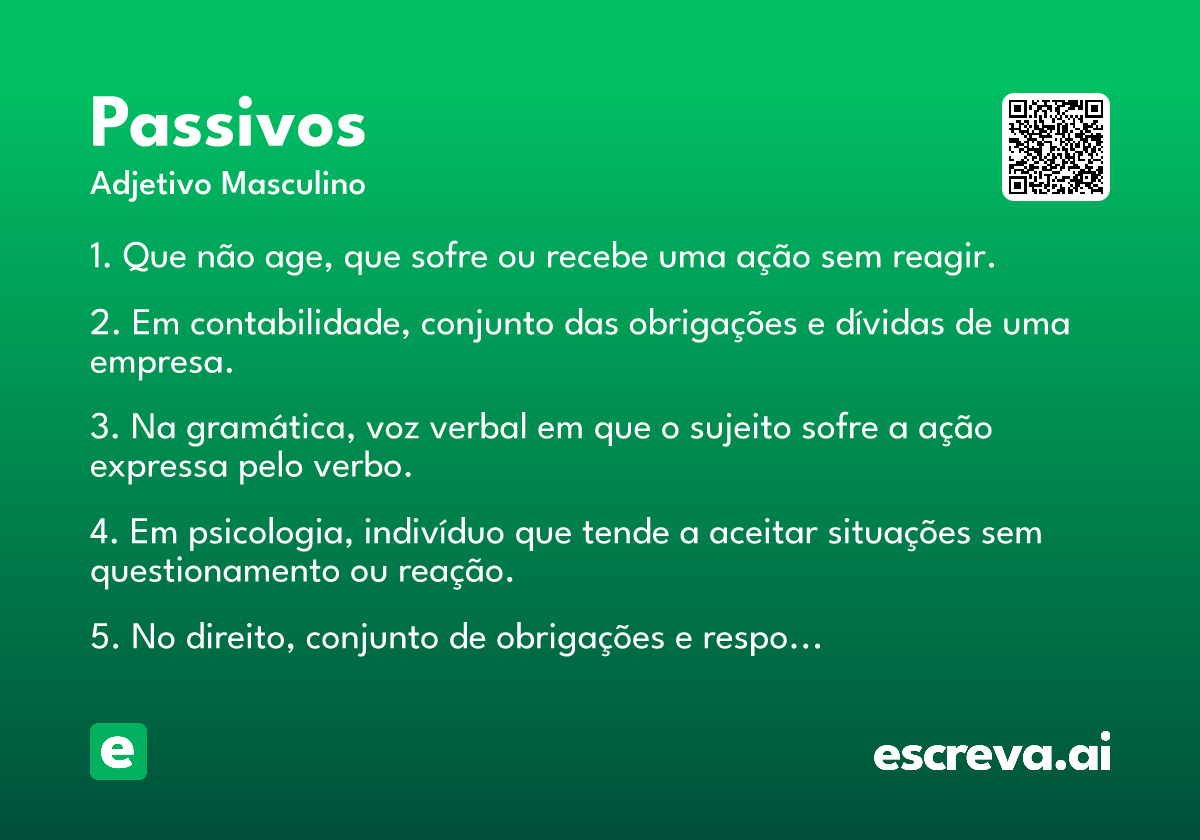 Passivos
Adjetivo Masculino

1. Que não age, que sofre ou recebe uma ação sem reagir.

2. Em contabilidade, conjunto das obrigações e dívidas de uma empresa.

3. Na gramática, voz verbal em que o sujeito sofre a ação expressa pelo verbo.

4. Em psicologia, indivíduo que tende a aceitar situações sem questionamento ou reação.

5. No direito, conjunto de obrigações e respo…

e

escreva.ai